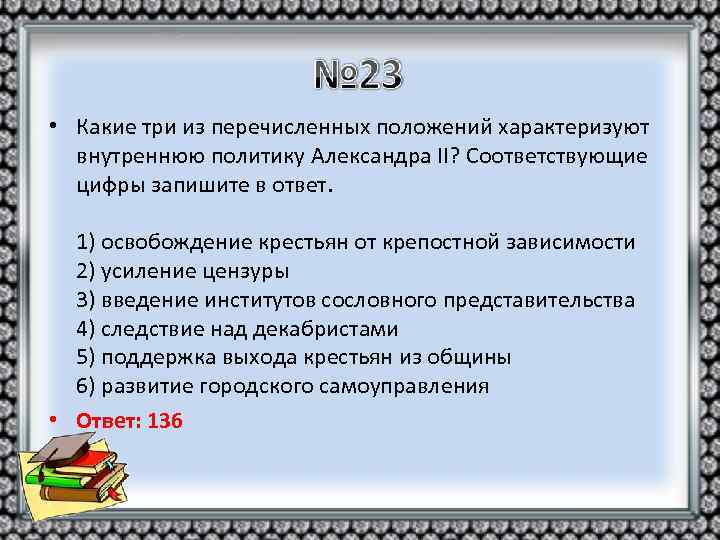 №23

• Какие три из перечисленных положений характеризуют внутреннюю политику Александра II? Соответствующие цифры запишите в ответ.

1) освобождение крестьян от крепостной зависимости
2) усиление цензуры
3) введение институтов сословного представительства
4) следствие над декабристами
5) поддержка выхода крестьян из общины
6) развитие городского самоуправления

• Ответ: 136